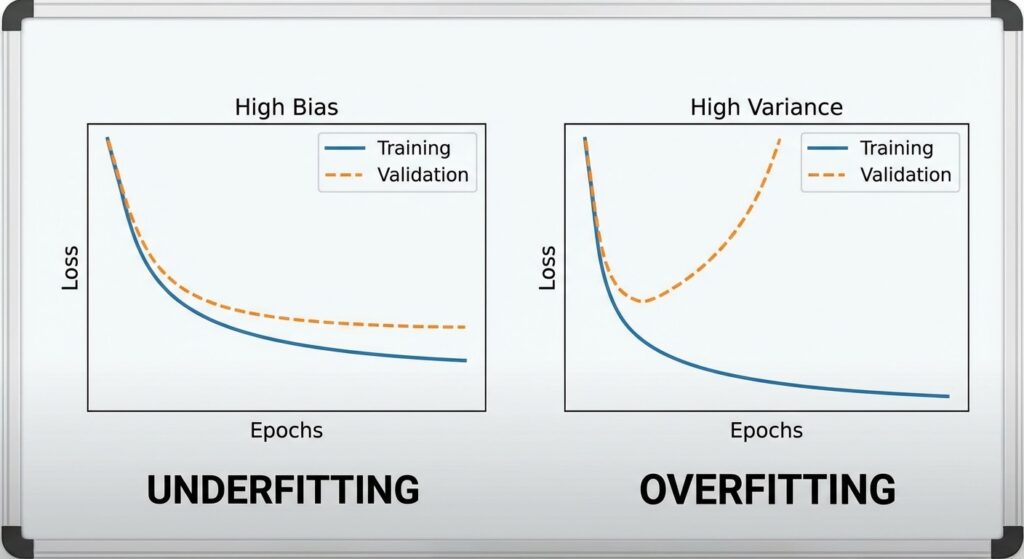 High Bias

Training
Validation

Loss

Epochs

UNDERFITTING

High Variance

Training
Validation

Loss

Epochs

OVERFITTING